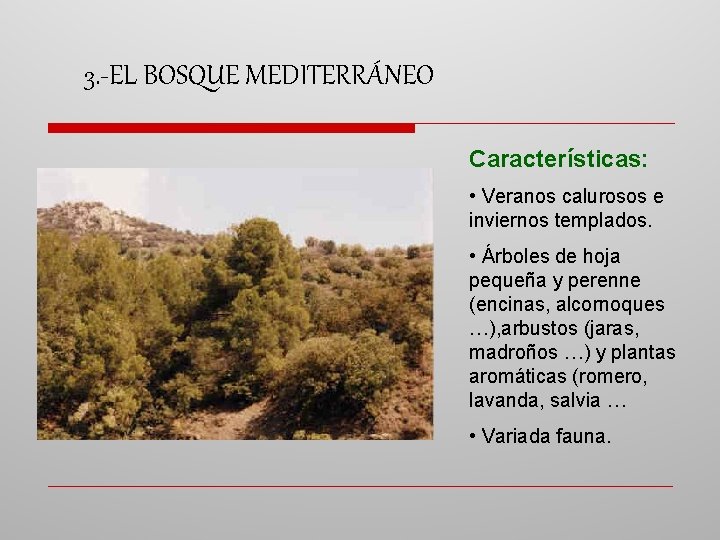 3.-EL BOSQUE MEDITERRÁNEO

Características:

• Veranos calurosos e inviernos templados.

• Árboles de hoja pequeña y perenne (encinas, alcornoques …),arbustos (jaras, madroños …) y plantas aromáticas (romero, lavanda, salvia …

• Variada fauna.